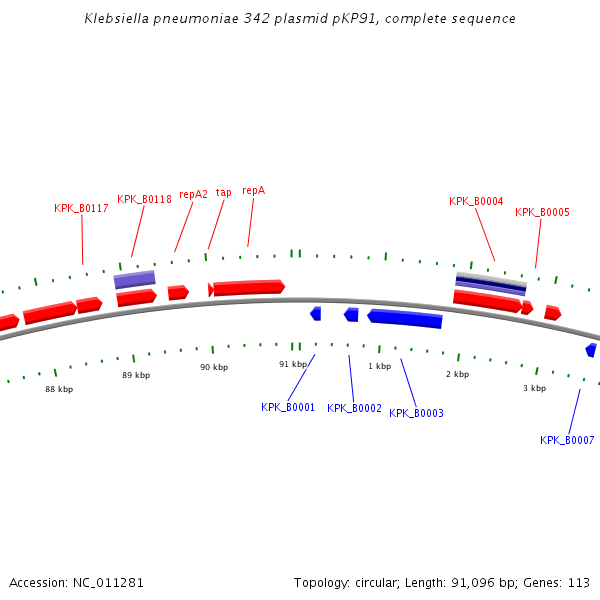 Klebsiella pneumoniae 342 plasmid pKP91, complete sequence

KPK_B0117
KPK_B0118
repA2
tap
repA
KPK_B0004
KPK_B0005

88 kbp
89 kbp
90 kbp
91 kbp
1 kbp
2 kbp
3 kbp

KPK_B0001
KPK_B0002
KPK_B0003
KPK_B0007

Accession: NC_011281
Topology: circular; Length: 91,096 bp; Genes: 113